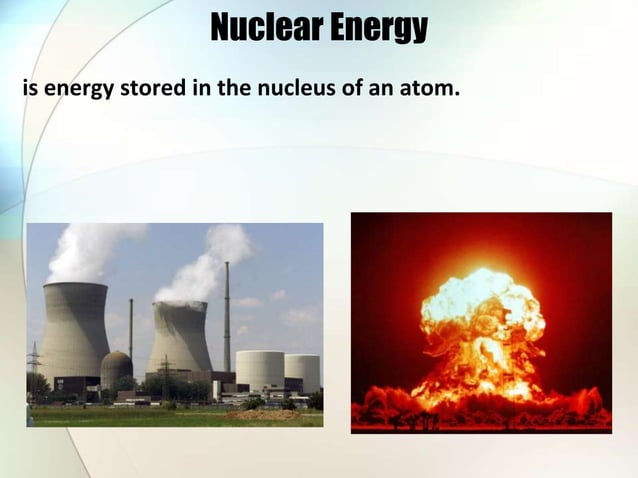 Nuclear Energy

is energy stored in the nucleus of an atom.